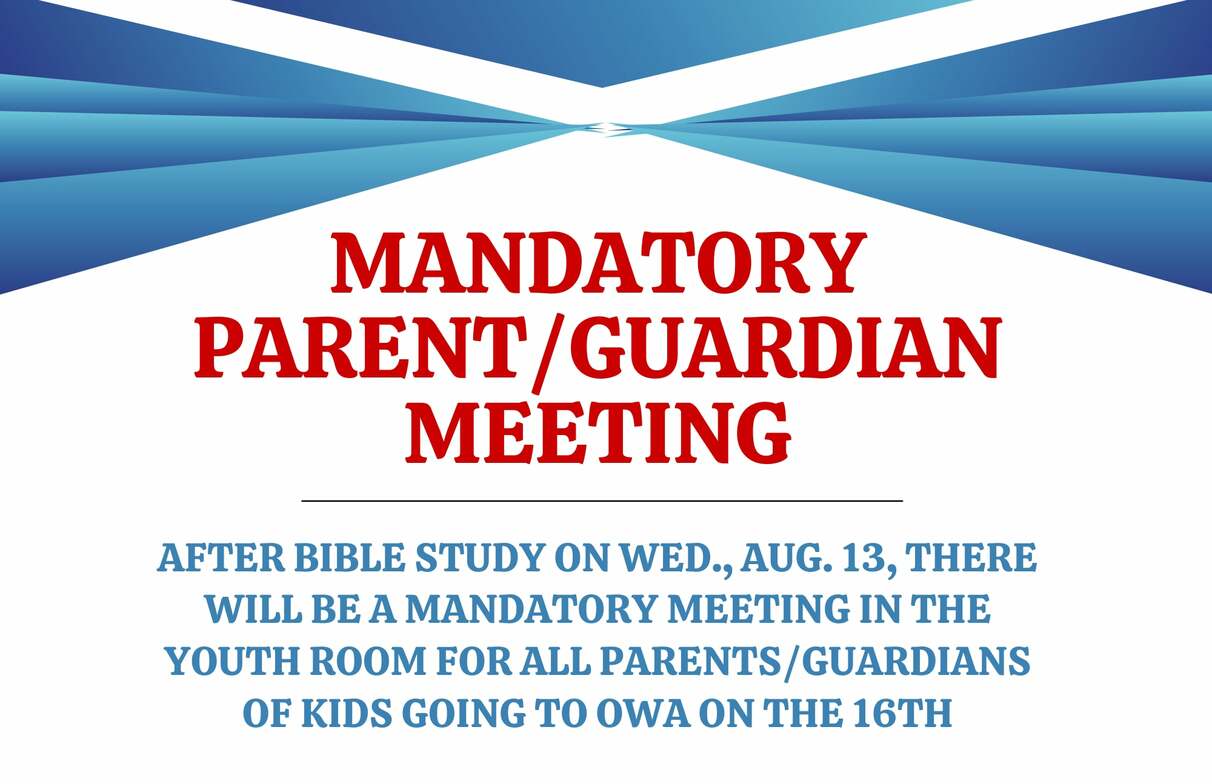 MANDATORY PARENT/GUARDIAN MEETING

AFTER BIBLE STUDY ON WED., AUG. 13, THERE WILL BE A MANDATORY MEETING IN THE YOUTH ROOM FOR ALL PARENTS/GUARDIANS OF KIDS GOING TO OWA ON THE 16TH